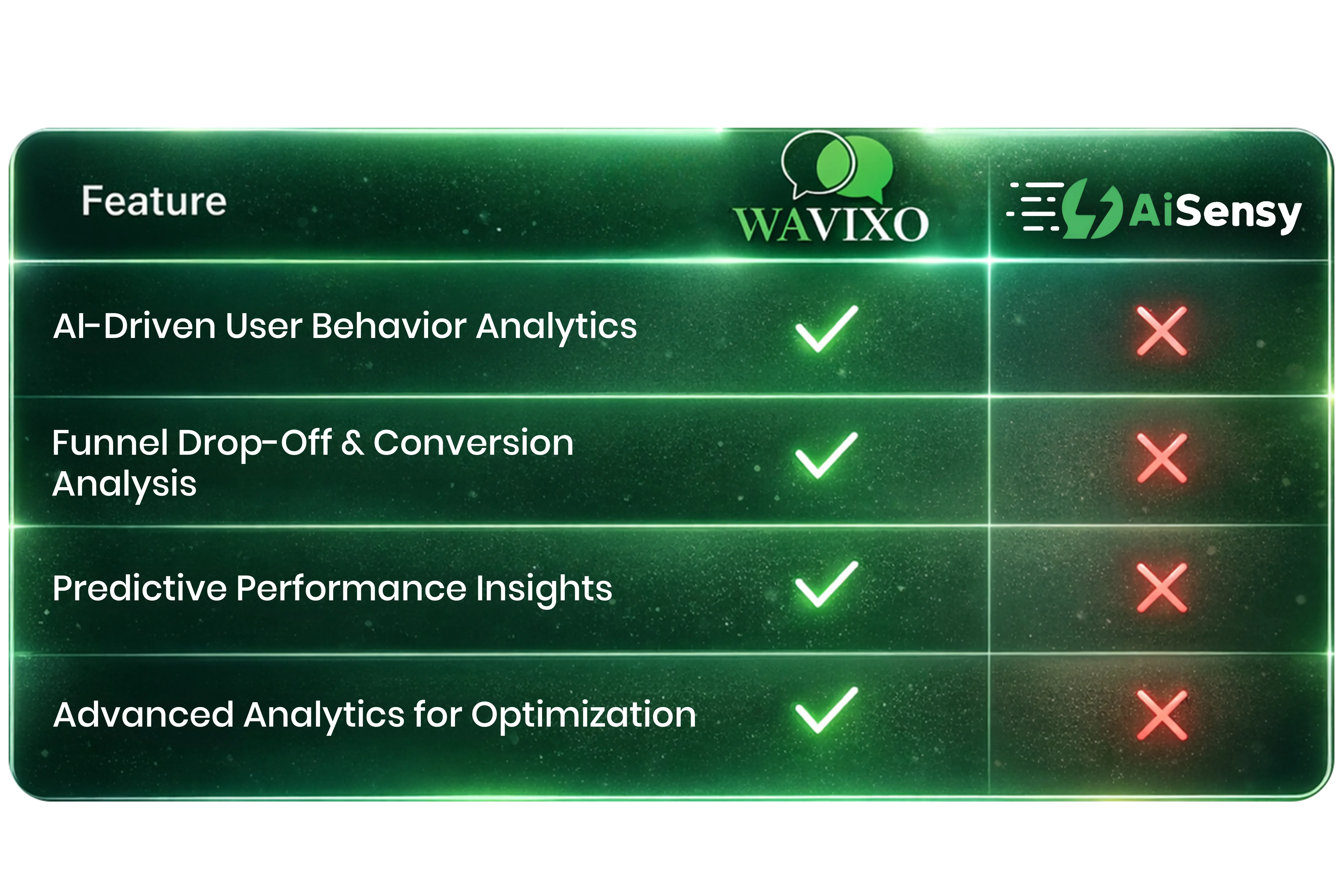 | Feature | WAVIXO | AiSensy |
|---|---|---|
| AI-Driven User Behavior Analytics | ✓ | ✗ |
| Funnel Drop-Off & Conversion Analysis | ✓ | ✗ |
| Predictive Performance Insights | ✓ | ✗ |
| Advanced Analytics for Optimization | ✓ | ✗ |